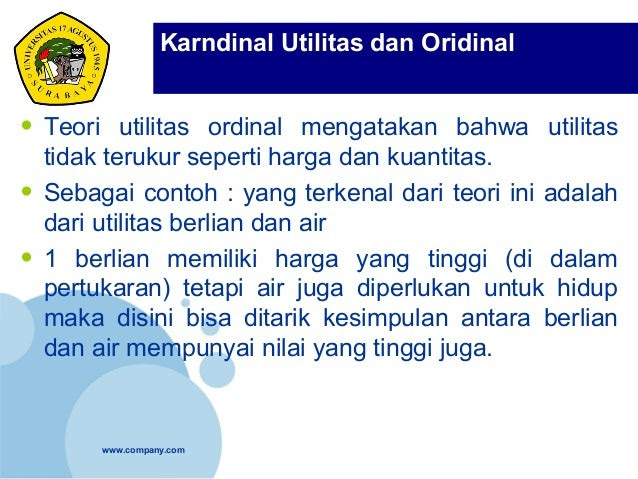 UNIVERSITAS 17 AGUSTUS 1945 SURABAYA

Karndinal Utilitas dan Oridinal

• Teori utilitas ordinal mengatakan bahwa utilitas tidak terukur seperti harga dan kuantitas.

• Sebagai contoh : yang terkenal dari teori ini adalah dari utilitas berlian dan air

• 1 berlian memiliki harga yang tinggi (di dalam pertukaran) tetapi air juga diperlukan untuk hidup maka disini bisa ditarik kesimpulan antara berlian dan air mempunyai nilai yang tinggi juga.

www.company.com